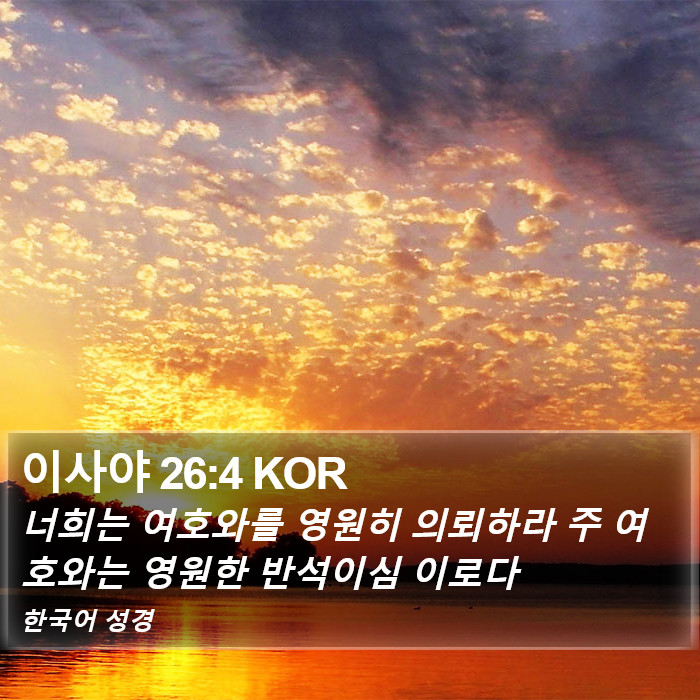 이사야 26:4 KOR

너희는 여호와를 영원히 의뢰하라 주 여호와는 영원한 반석이심 이로다

한국어 성경